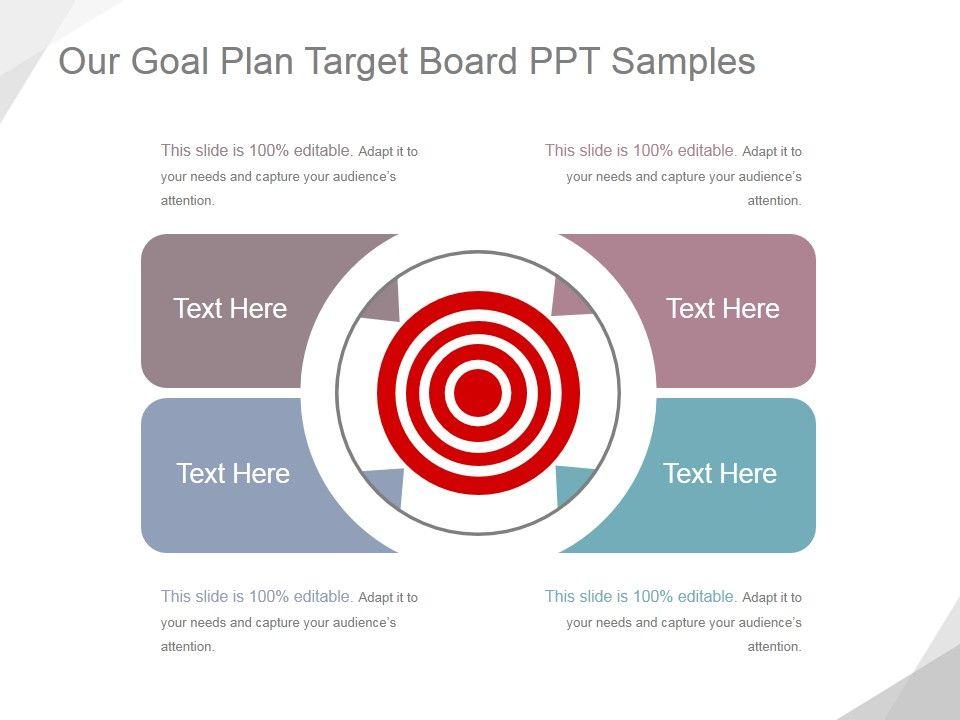 Our Goal Plan Target Board PPT Samples

This slide is 100% editable. Adapt it to your needs and capture your audience's attention.

This slide is 100% editable. Adapt it to your needs and capture your audience's attention.

Text Here

Text Here

Text Here

Text Here

This slide is 100% editable. Adapt it to your needs and capture your audience's attention.

This slide is 100% editable. Adapt it to your needs and capture your audience's attention.